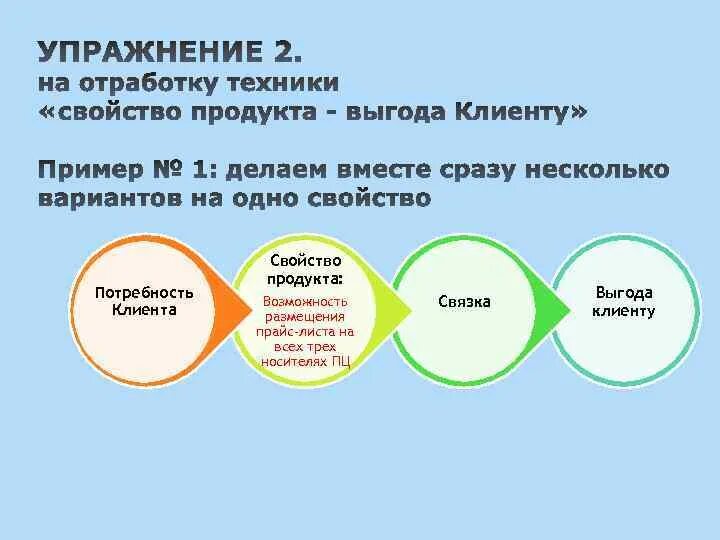 УПРАЖНЕНИЕ 2.
на отработку техники
«свойство продукта - выгода Клиенту»

Пример № 1: делаем вместе сразу несколько вариантов на одно свойство

Потребность Клиента

Свойство продукта:
Возможность размещения прайс-листа на всех трех носителях ПЦ

Связка

Выгода клиенту